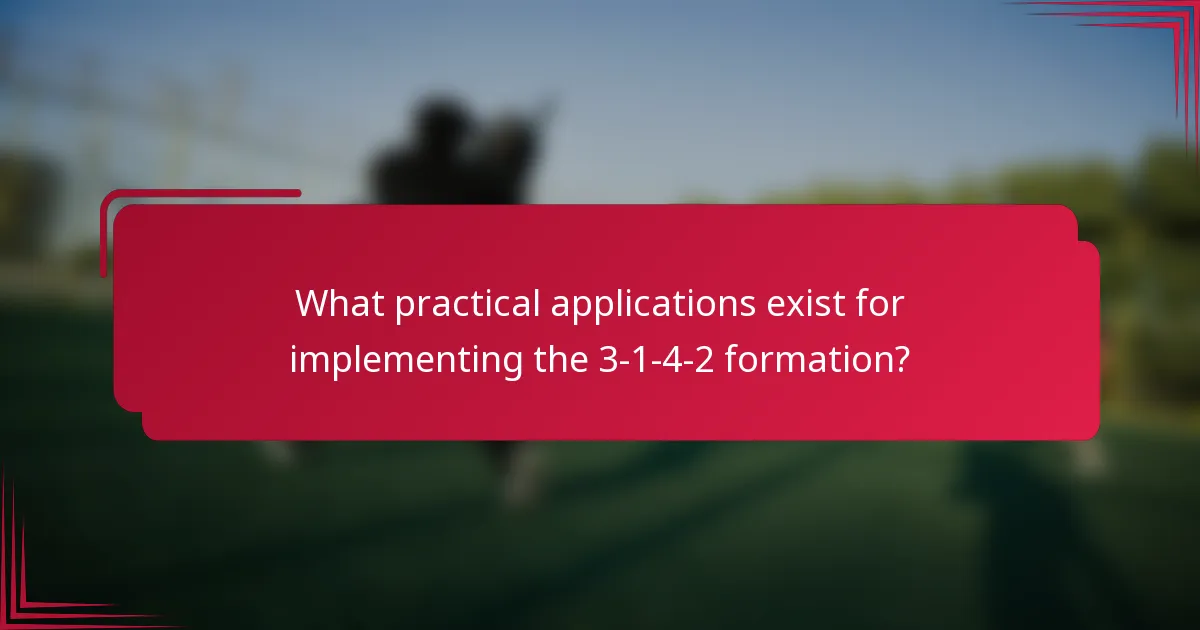 What practical applications exist for implementing the 3-1-4-2 formation?